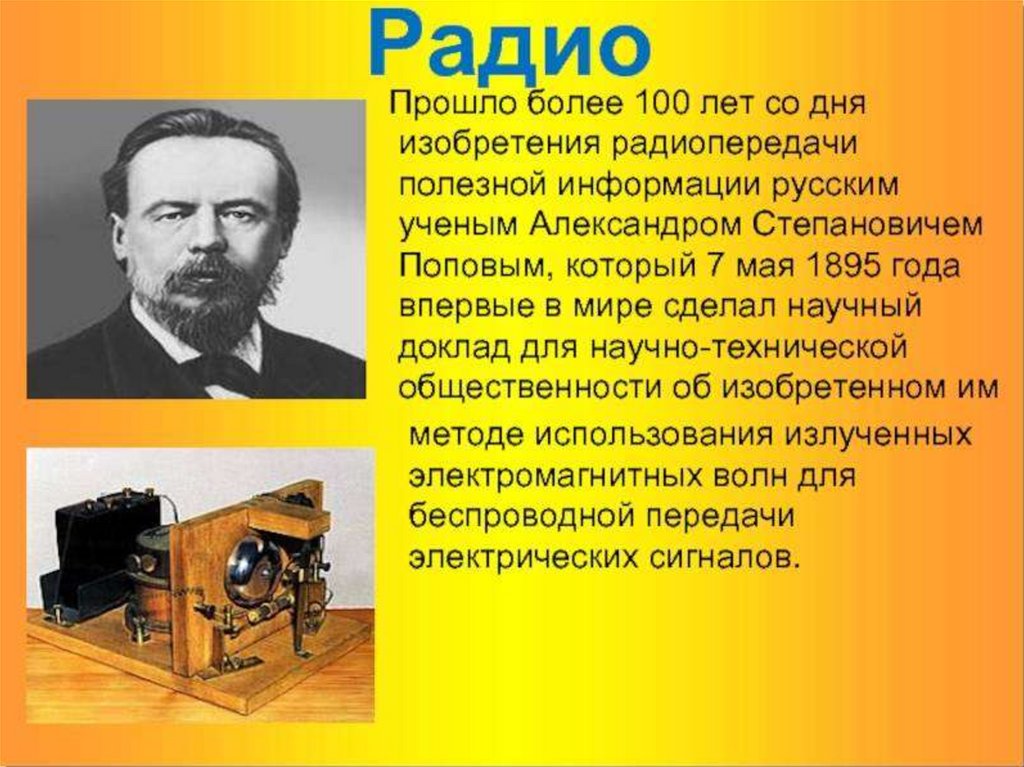 Радио

Прошло более 100 лет со дня изобретения радиопередачи полезной информации русским ученым Александром Степановичем Поповым, который 7 мая 1895 года впервые в мире сделал научный доклад для научно-технической общественности об изобретенном им методе использования излученных электромагнитных волн для беспроводной передачи электрических сигналов.